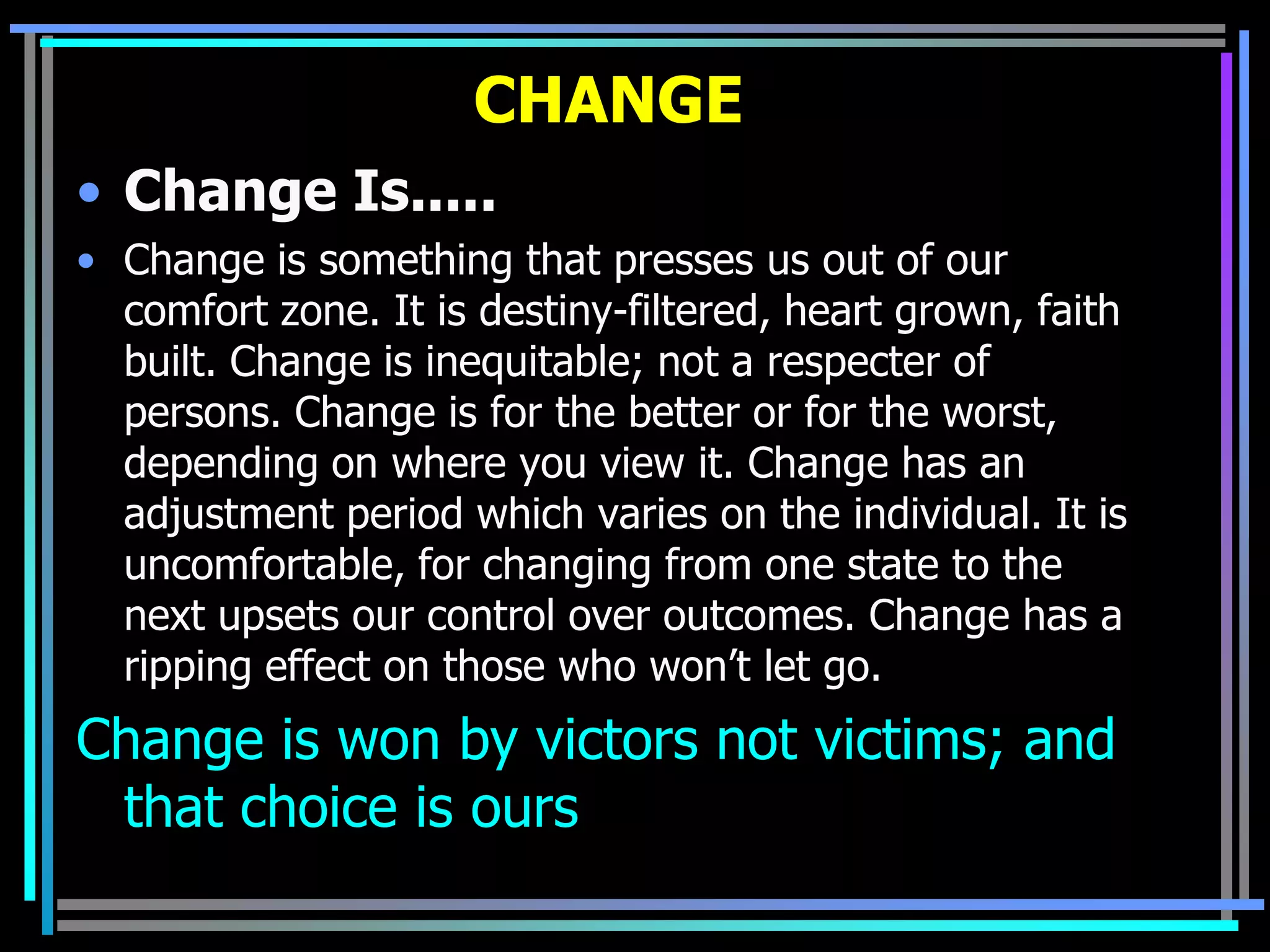 CHANGE

• Change Is.....

• Change is something that presses us out of our comfort zone. It is destiny-filtered, heart grown, faith built. Change is inequitable; not a respecter of persons. Change is for the better or for the worst, depending on where you view it. Change has an adjustment period which varies on the individual. It is uncomfortable, for changing from one state to the next upsets our control over outcomes. Change has a ripping effect on those who won't let go.

Change is won by victors not victims; and that choice is ours